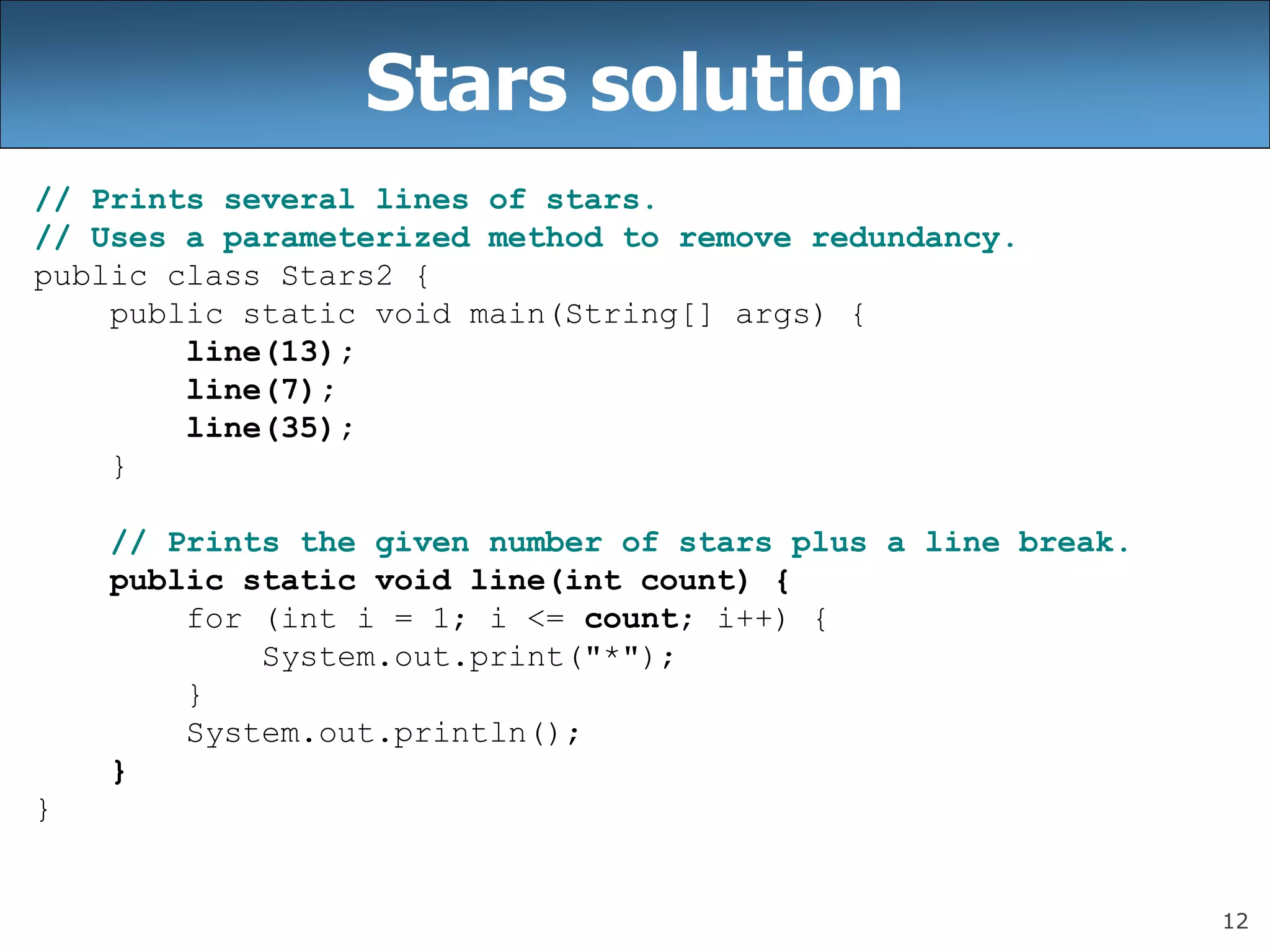 Stars solution

// Prints several lines of stars.
// Uses a parameterized method to remove redundancy.
public class Stars2 {
    public static void main(String[] args) {
        line(13);
        line(7);
        line(35);
    }

    // Prints the given number of stars plus a line break.
    public static void line(int count) {
        for (int i = 1; i <= count; i++) {
            System.out.print("*");
        }
        System.out.println();
    }
}

12